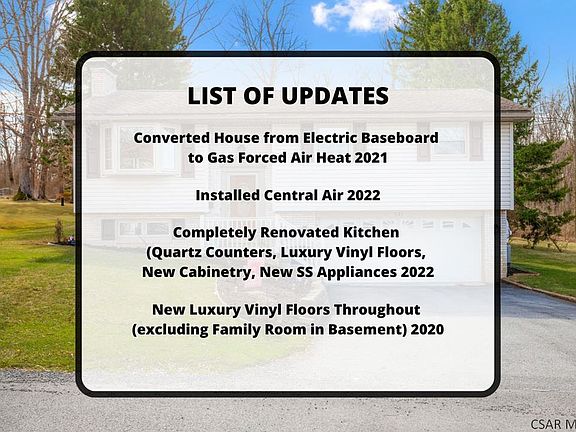 LIST OF UPDATES

Converted House from Electric Baseboard to Gas Forced Air Heat 2021

Installed Central Air 2022

Completely Renovated Kitchen (Quartz Counters, Luxury Vinyl Floors, New Cabinetry, New SS Appliances 2022

New Luxury Vinyl Floors Throughout (excluding Family Room in Basement) 2020

CSAR M